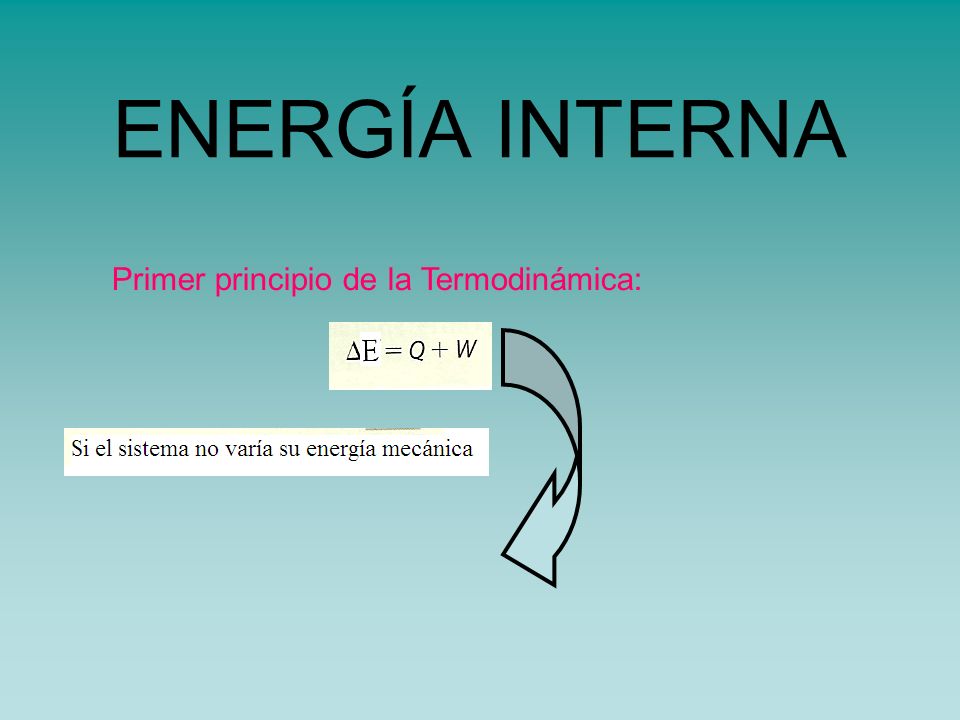 ENERGÍA INTERNA

Primer principio de la Termodinámica:

$\Delta E = Q + W$

Si el sistema no varía su energía mecánica